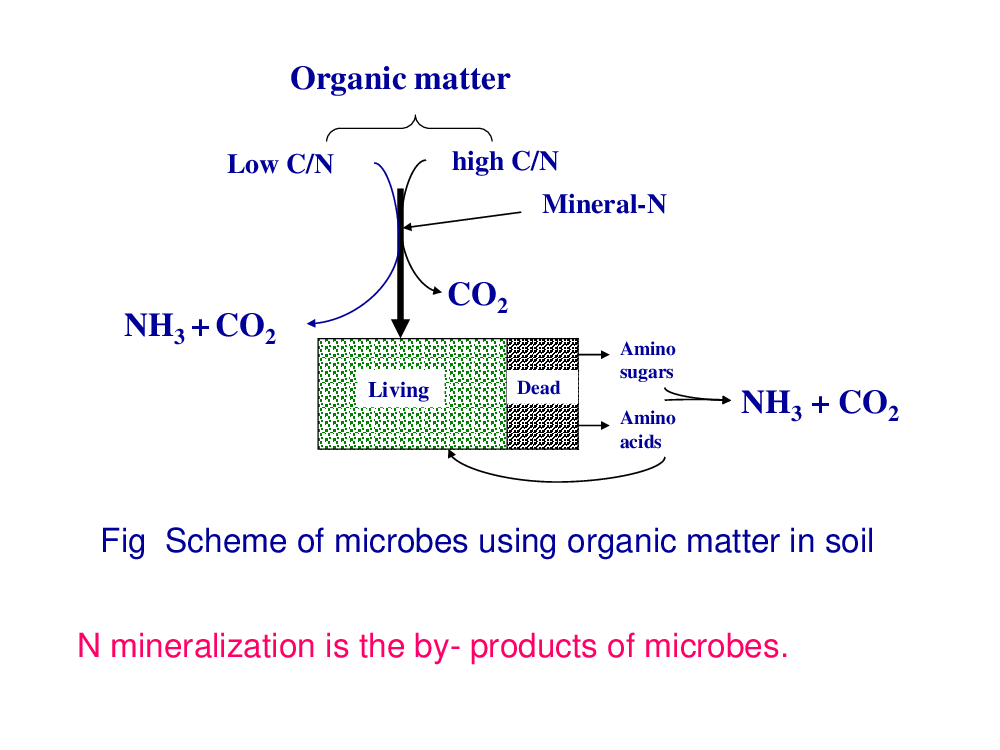 Organic matter

Low C/N

high C/N

Mineral-N

$CO_2$

$NH_3 + CO_2$

Living

Dead

Amino sugars

Amino acids

$NH_3 + CO_2$

Fig Scheme of microbes using organic matter in soil

N mineralization is the by- products of microbes.